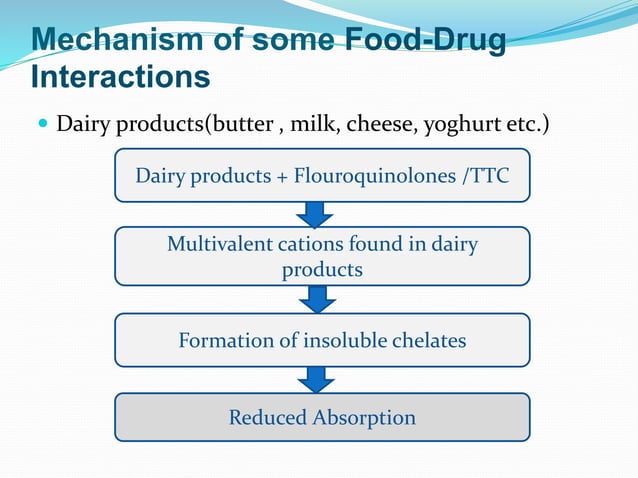 Mechanism of some Food-Drug Interactions

Dairy products(butter , milk, cheese, yoghurt etc.)

Dairy products + Flouroquinolones /TTC

Multivalent cations found in dairy products

Formation of insoluble chelates

Reduced Absorption